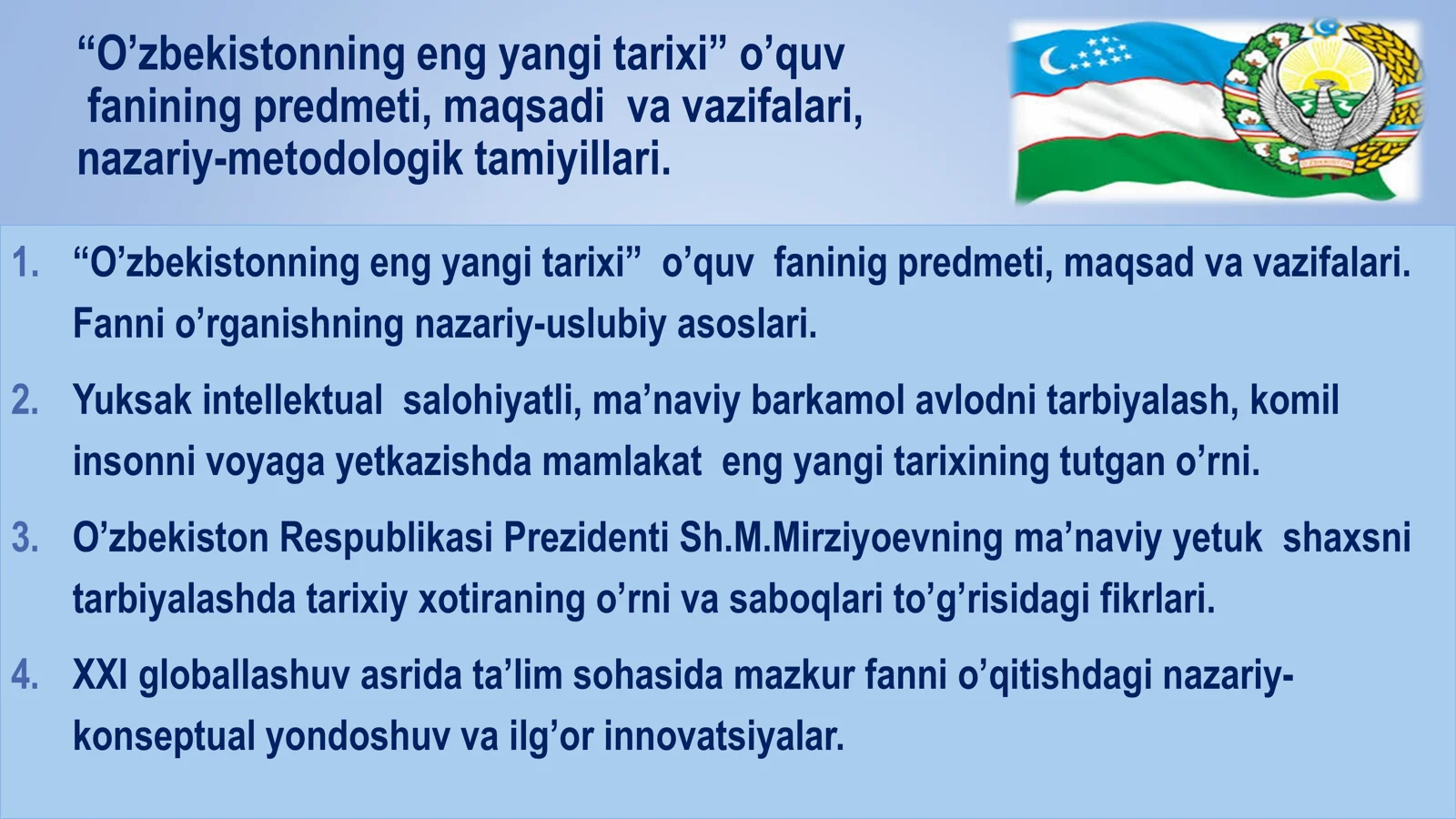 “O’zbekistonning eng yangi tarixi” o’quv fanining predmeti, maqsadi va vazifalari, nazariy-metodologik tamiyillari.

O'ZBEKISTON

1. “O’zbekistonning eng yangi tarixi” o’quv faninig predmeti, maqsad va vazifalari. Fanni o’rganishning nazariy-uslubiy asoslari.

2. Yuksak intellektual salohiyatli, ma’naviy barkamol avlodni tarbiyalash, komil insonni voyaga yetkazishda mamlakat eng yangi tarixining tutgan o’rni.

3. O’zbekiston Respublikasi Prezidenti Sh.M.Mirziyoevning ma’naviy yetuk shaxsni tarbiyalashda tarixiy xotiraning o’rni va saboqlari to’g’risidagi fikrlari.

4. XXI globallashuv asrida ta’lim sohasida mazkur fanni o’qitishdagi nazariy-konseptual yondoshuv va ilg’or innovatsiyalar.